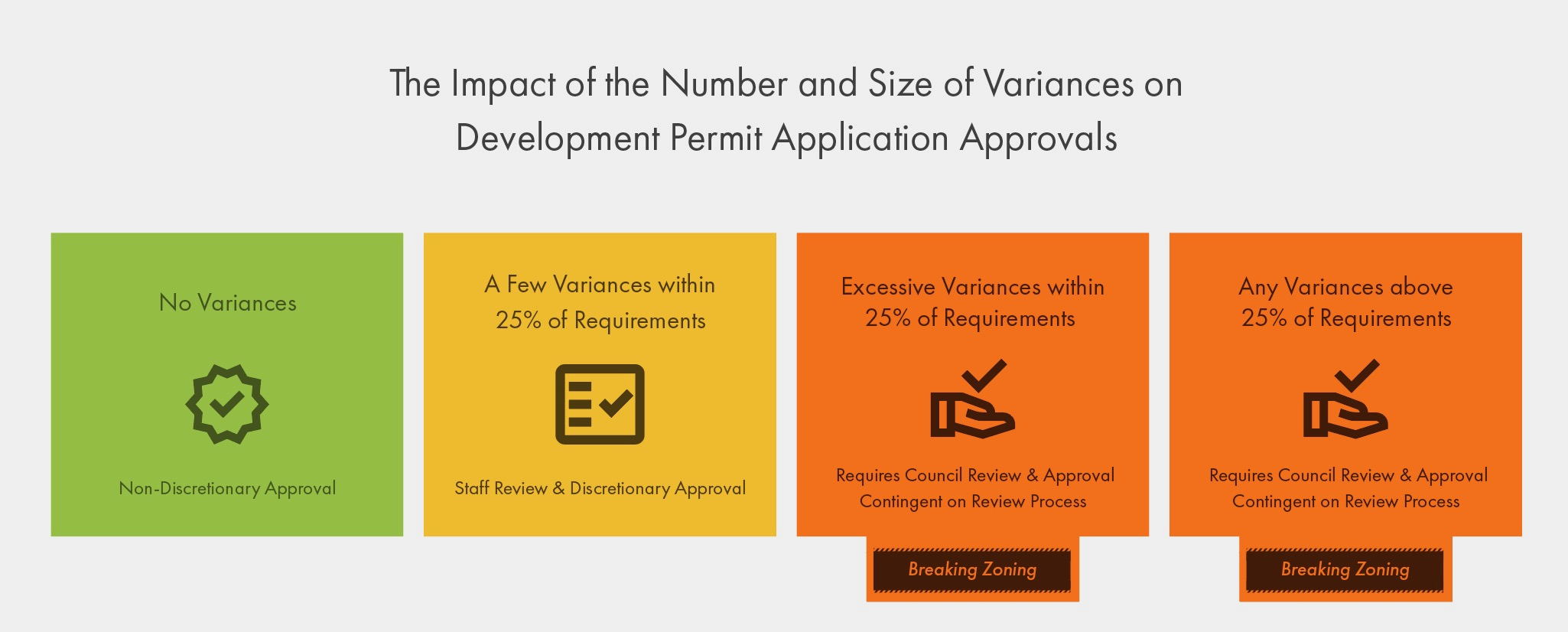 The Impact of the Number and Size of Variances on Development Permit Application Approvals

No Variances

Non-Discretionary Approval

A Few Variances within 25% of Requirements

Staff Review & Discretionary Approval

Excessive Variances within 25% of Requirements

Requires Council Review & Approval Contingent on Review Process

Breaking Zoning

Any Variances above 25% of Requirements

Requires Council Review & Approval Contingent on Review Process

Breaking Zoning